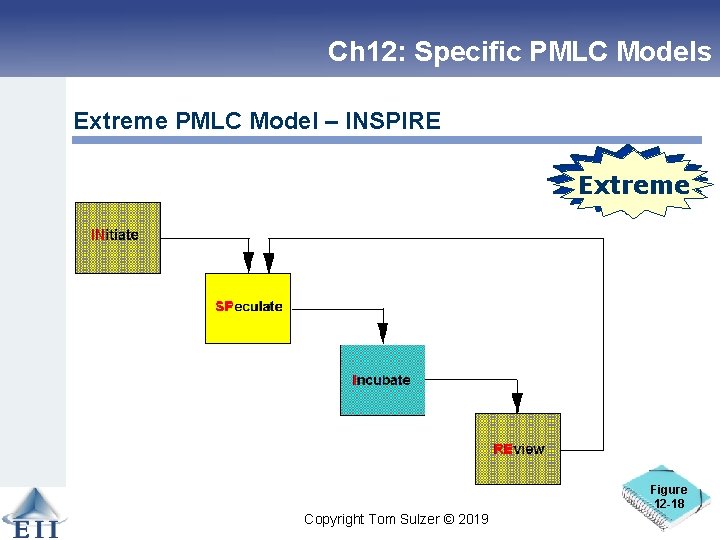 Ch12: Specific PMLC Models

Extreme PMLC Model – INSPIRE

Extreme

INitiate

SPeculate

Incubate

REview

Figure 12-18

EII

Copyright Tom Sulzer © 2019